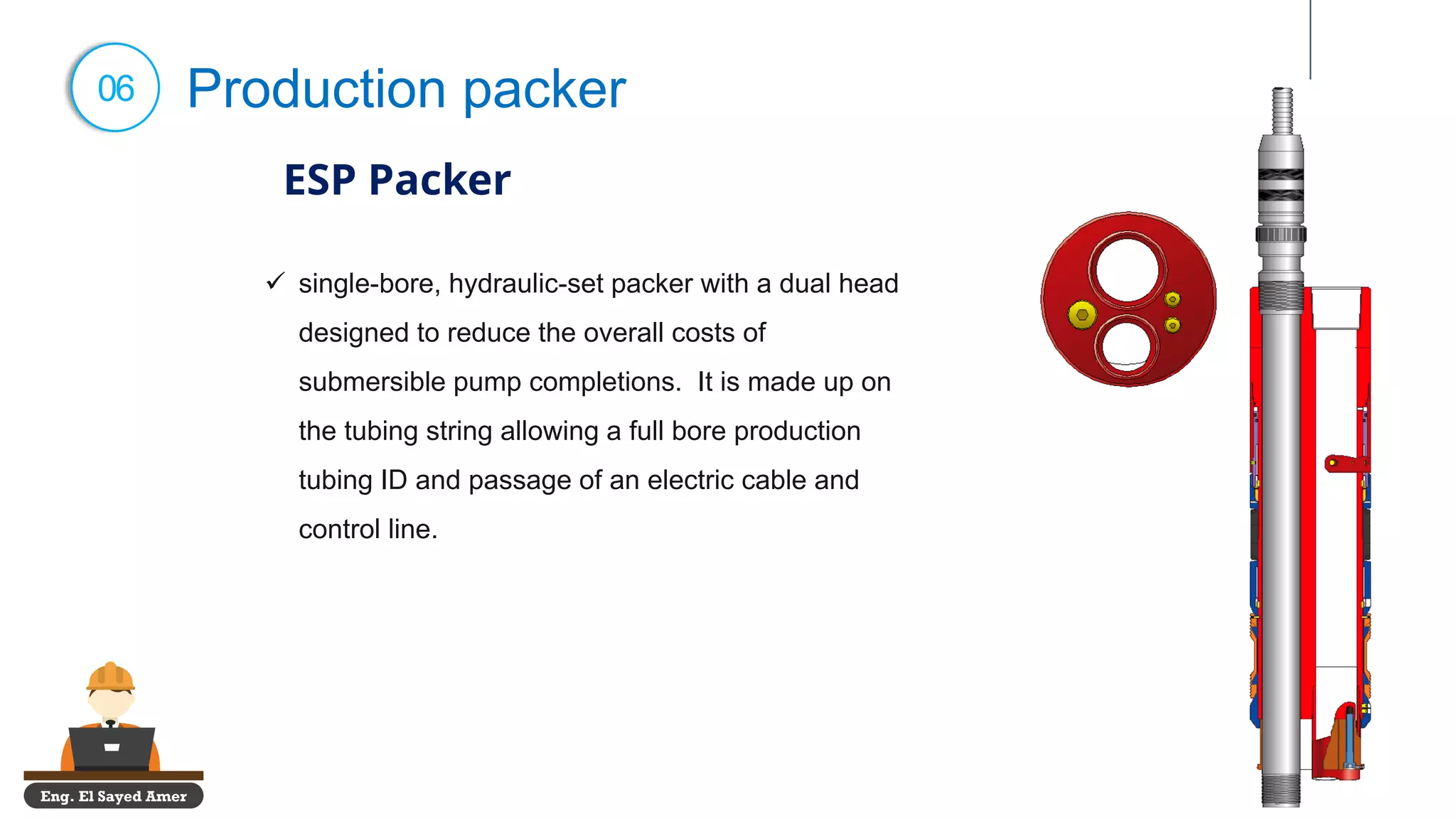 06 Production packer

ESP Packer

✓ single-bore, hydraulic-set packer with a dual head designed to reduce the overall costs of submersible pump completions. It is made up on the tubing string allowing a full bore production tubing ID and passage of an electric cable and control line.

Eng. El Sayed Amer